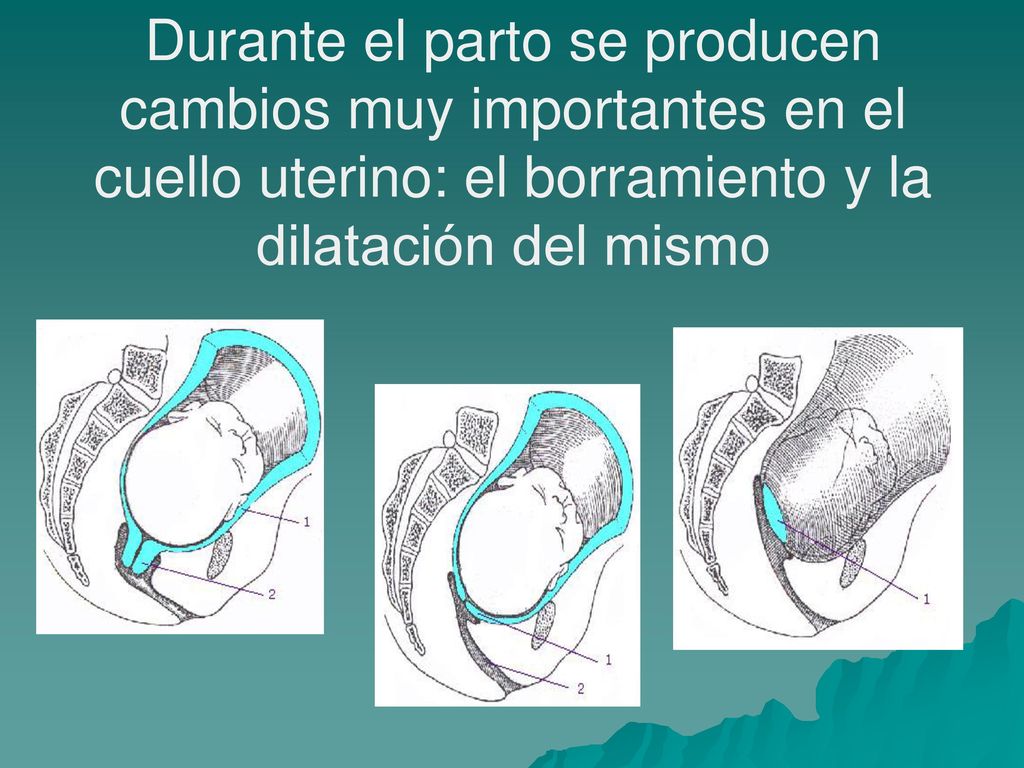 Durante el parto se producen cambios muy importantes en el cuello uterino: el borramiento y la dilatación del mismo

1
2

1
2

1